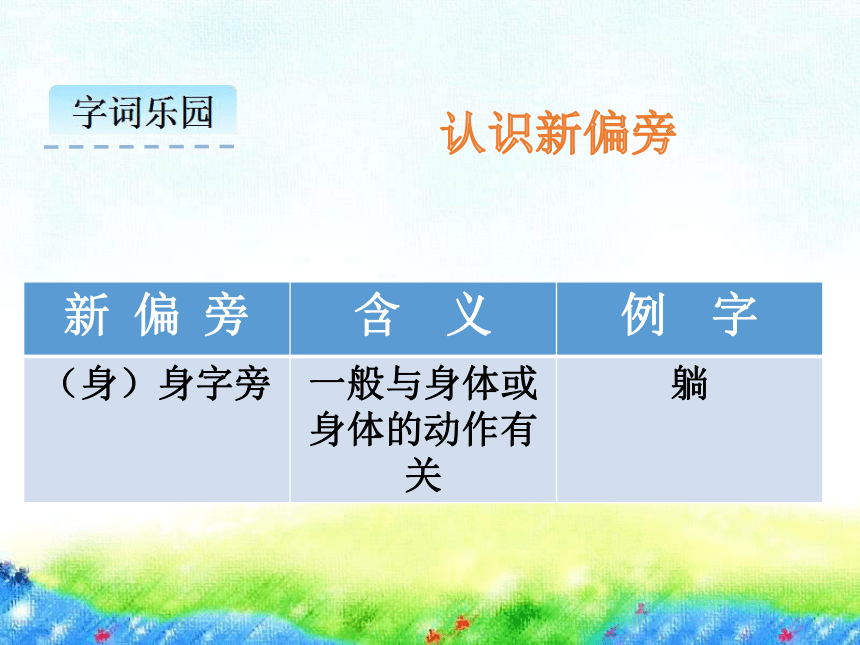 字词乐园

认识新偏旁

| 新 偏 旁 | 含 义 | 例 字 |
|---|---|---|
| （身）身字旁 | 一般与身体或身体的动作有关 | 躺 |